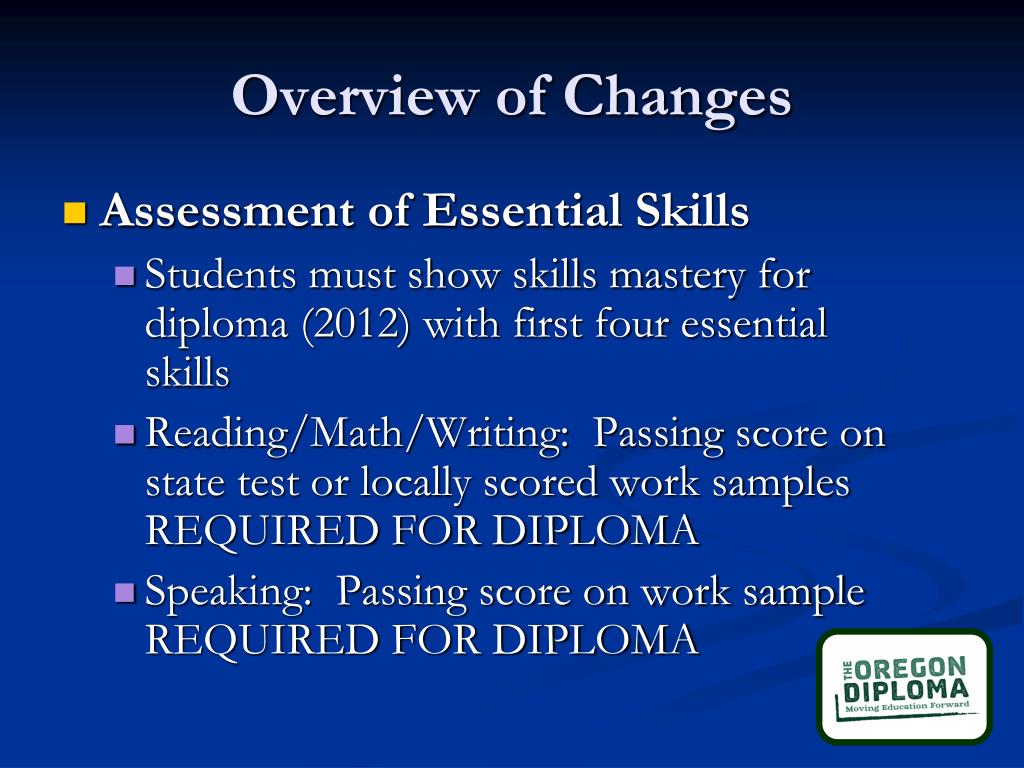 Overview of Changes

Assessment of Essential Skills

Students must show skills mastery for diploma (2012) with first four essential skills

Reading/Math/Writing: Passing score on state test or locally scored work samples REQUIRED FOR DIPLOMA

Speaking: Passing score on work sample REQUIRED FOR DIPLOMA

THE OREGON DIPLOMA
Moving Education Forward